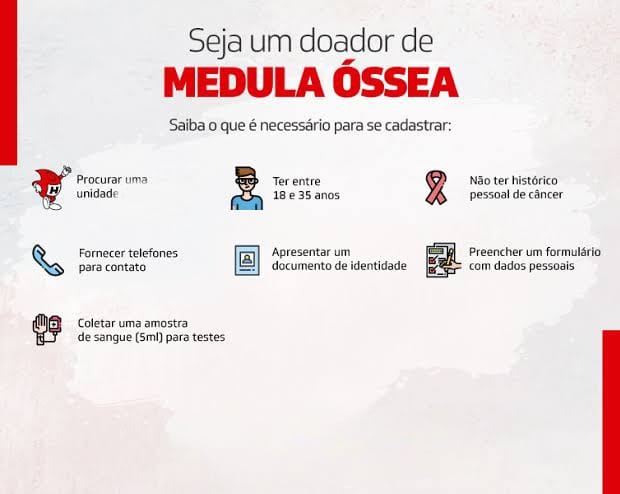 Seja um doador de
MEDULA ÓSSEA

Saiba o que é necessário para se cadastrar:

H

Procurar uma unidade

Ter entre 18 e 35 anos

Não ter histórico pessoal de câncer

Fornecer telefones para contato

Apresentar um documento de identidade

Preencher um formulário com dados pessoais

Coletar uma amostra de sangue (5ml) para testes